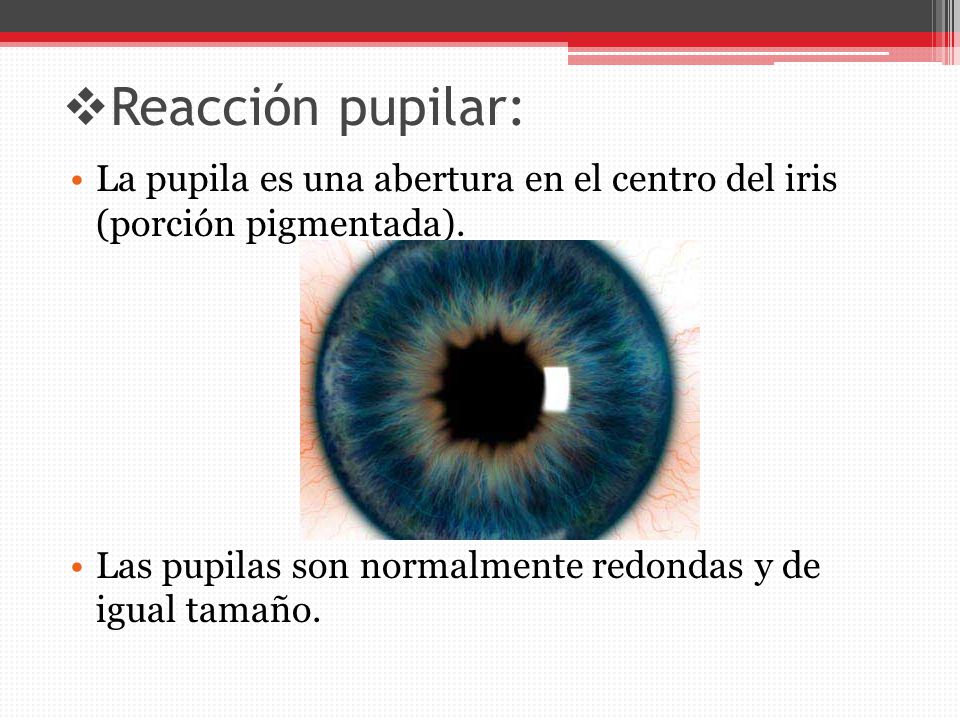 ❖Reacción pupilar:

• La pupila es una abertura en el centro del iris (porción pigmentada).

• Las pupilas son normalmente redondas y de igual tamaño.